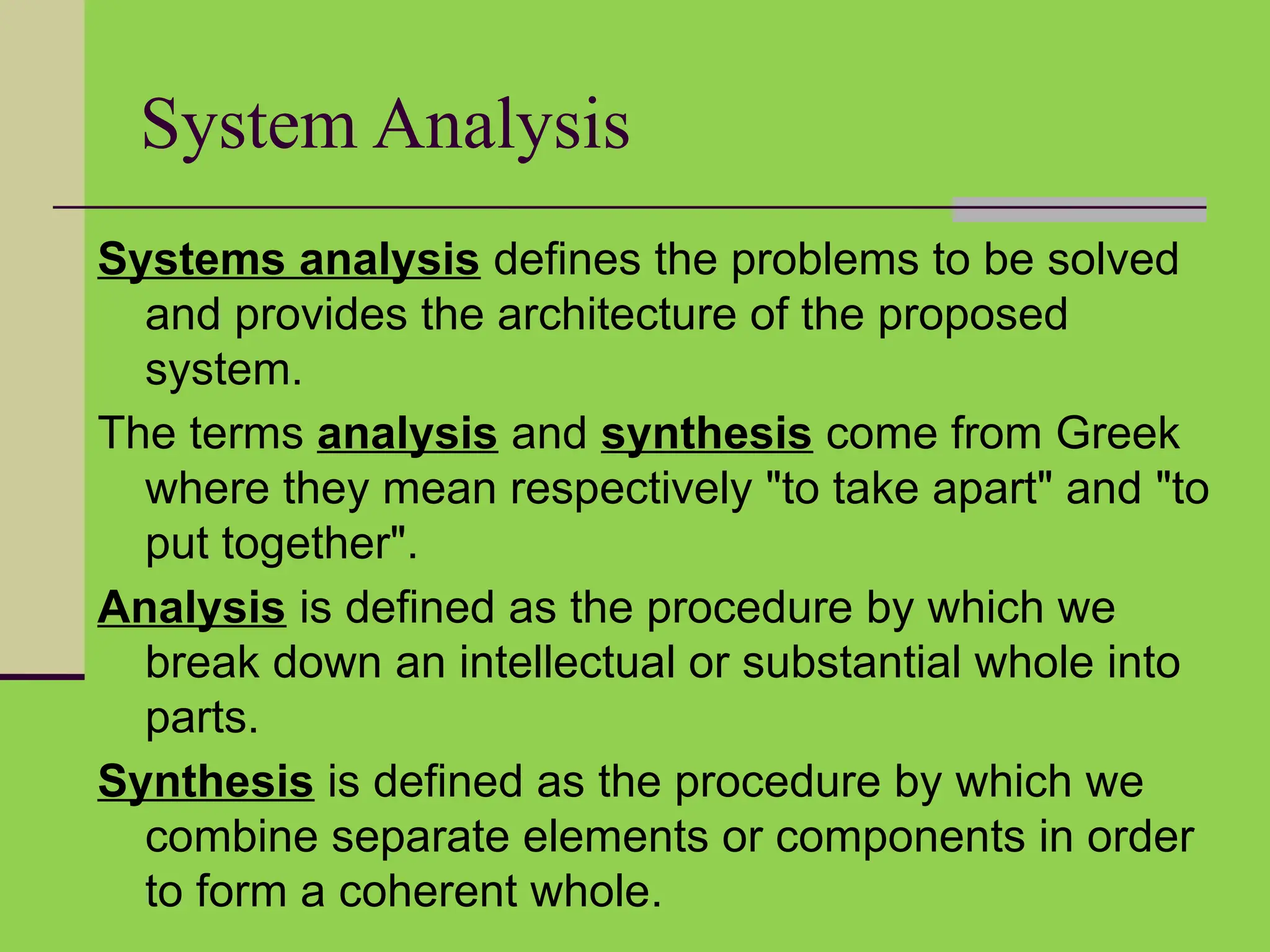 System Analysis

Systems analysis defines the problems to be solved and provides the architecture of the proposed system.

The terms analysis and synthesis come from Greek where they mean respectively "to take apart" and "to put together".

Analysis is defined as the procedure by which we break down an intellectual or substantial whole into parts.

Synthesis is defined as the procedure by which we combine separate elements or components in order to form a coherent whole.